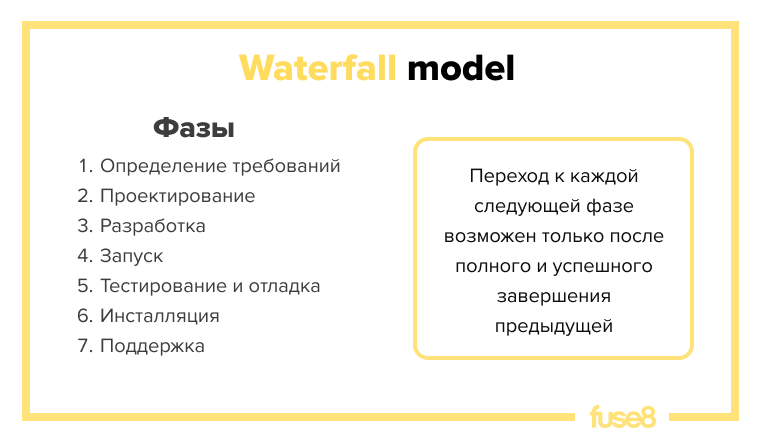 Waterfall model

Фазы

1. Определение требований
2. Проектирование
3. Разработка
4. Запуск
5. Тестирование и отладка
6. Инсталляция
7. Поддержка

Переход к каждой следующей фазе возможен только после полного и успешного завершения предыдущей

fuse8